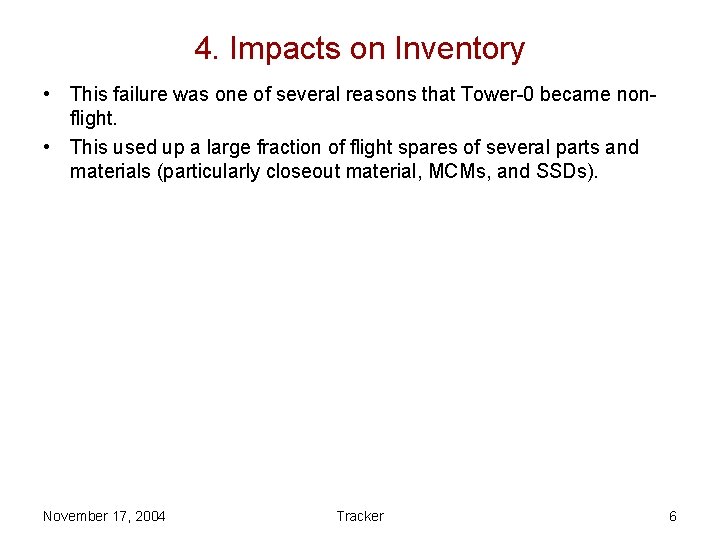 4. Impacts on Inventory

• This failure was one of several reasons that Tower-0 became non-flight.
• This used up a large fraction of flight spares of several parts and materials (particularly closeout material, MCMs, and SSDs).

November 17, 2004

Tracker

6